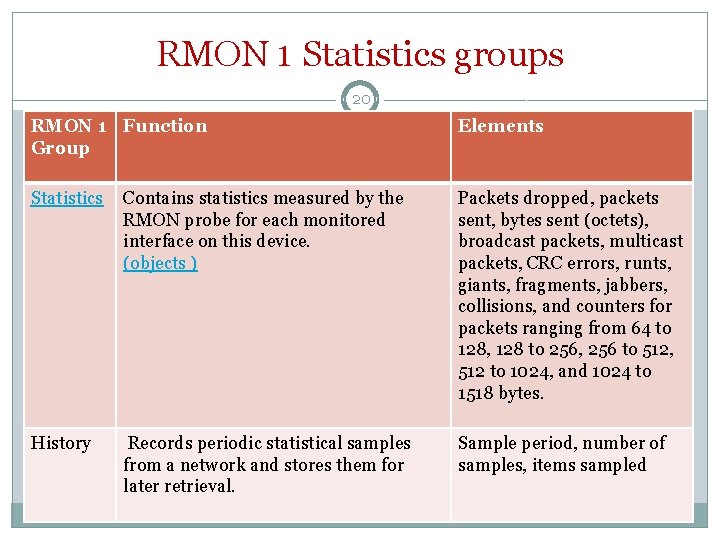 RMON 1 Statistics groups

20

| RMON 1 Group | Function | Elements |
|---|---|---|
| Statistics | Contains statistics measured by the RMON probe for each monitored interface on this device. (objects ) | Packets dropped, packets sent, bytes sent (octets), broadcast packets, multicast packets, CRC errors, runts, giants, fragments, jabbers, collisions, and counters for packets ranging from 64 to 128, 128 to 256, 256 to 512, 512 to 1024, and 1024 to 1518 bytes. |
| History | Records periodic statistical samples from a network and stores them for later retrieval. | Sample period, number of samples, items sampled |